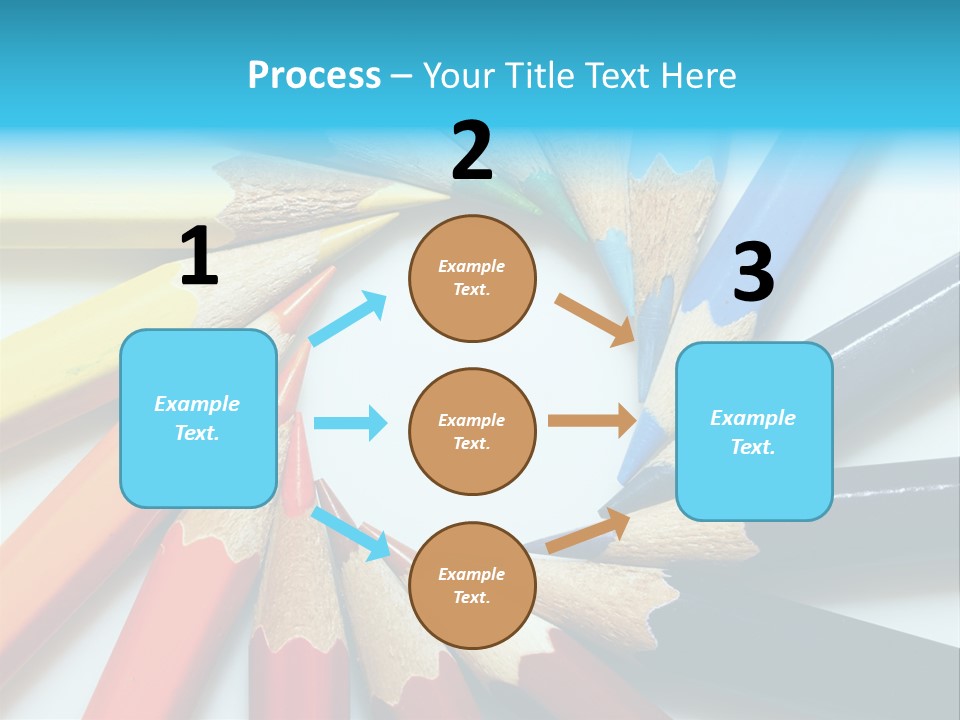 Process – Your Title Text Here

1

Example Text.

2

Example Text.

Example Text.

Example Text.

3

Example Text.